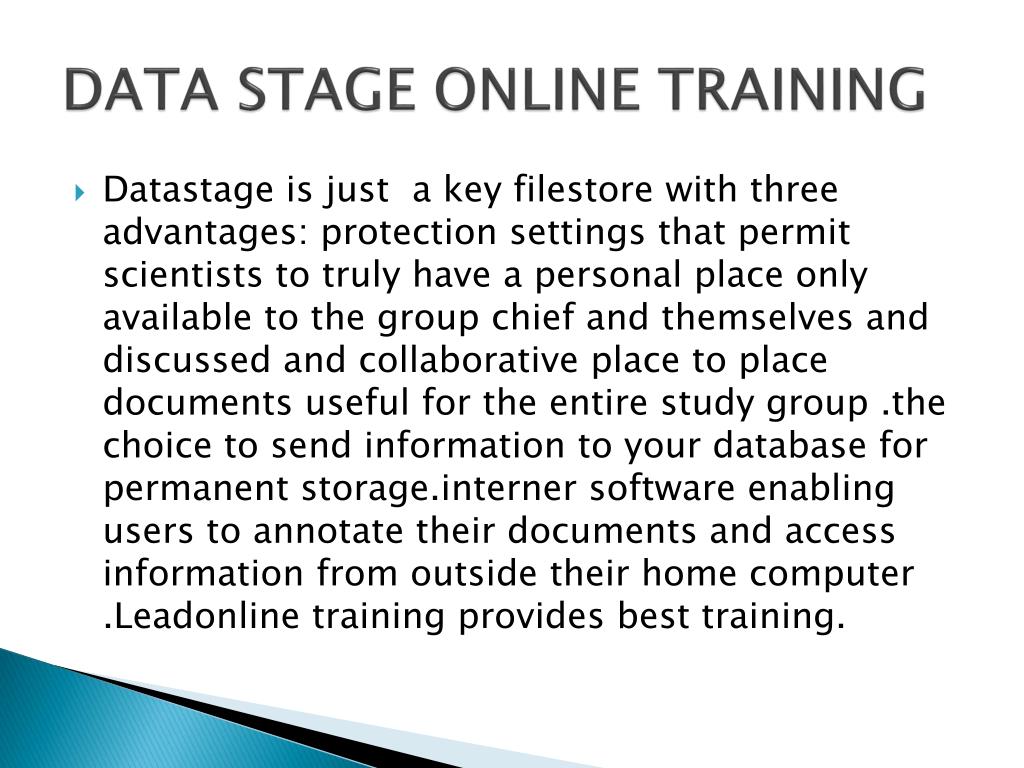 DATA STAGE ONLINE TRAINING

Datastage is just  a key filestore with three advantages: protection settings that permit scientists to truly have a personal place only available to the group chief and themselves and discussed and collaborative place to place documents useful for the entire study group .the choice to send information to your database for permanent storage.interner software enabling users to annotate their documents and access information from outside their home computer .Leadonline training provides best training.